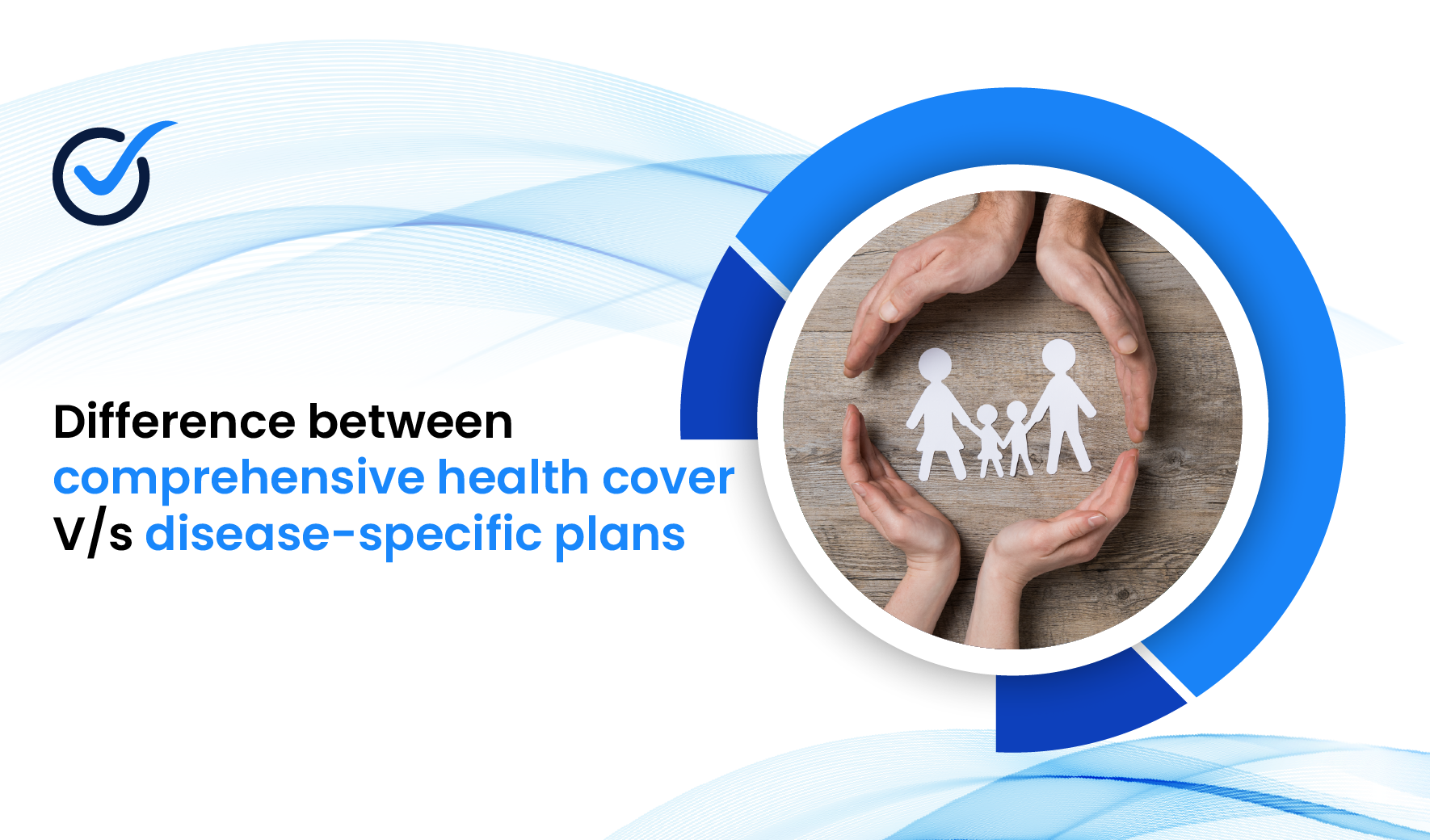 Difference between comprehensive health cover V/s disease-specific plans